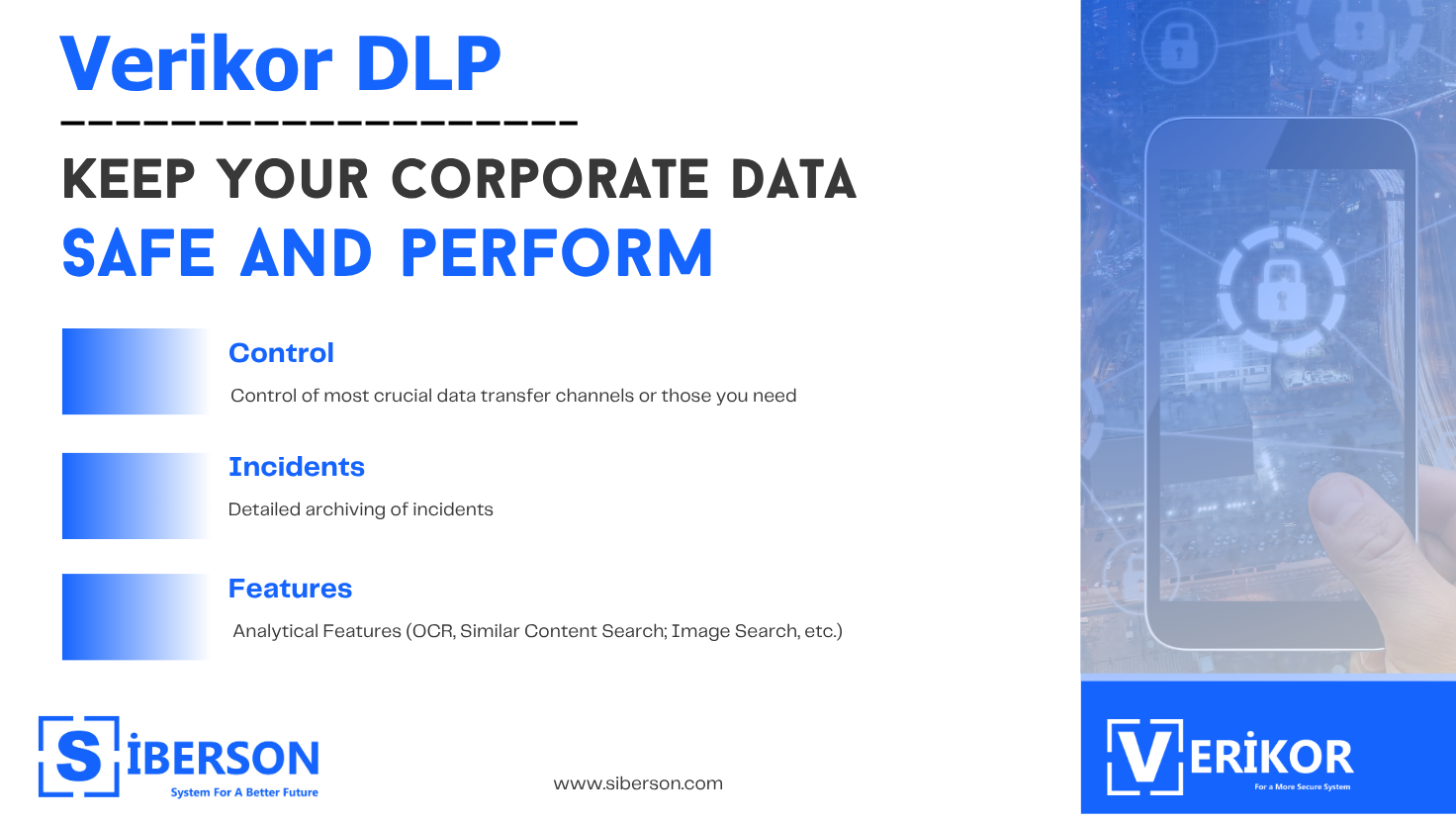 Verikor DLP

KEEP YOUR CORPORATE DATA
SAFE AND PERFORM

Control
Control of most crucial data transfer channels or those you need

Incidents
Detailed archiving of incidents

Features
Analytical Features (OCR, Similar Content Search; Image Search, etc.)

SİBERSON
System For A Better Future

www.siberson.com

VERİKOR
For a More Secure System